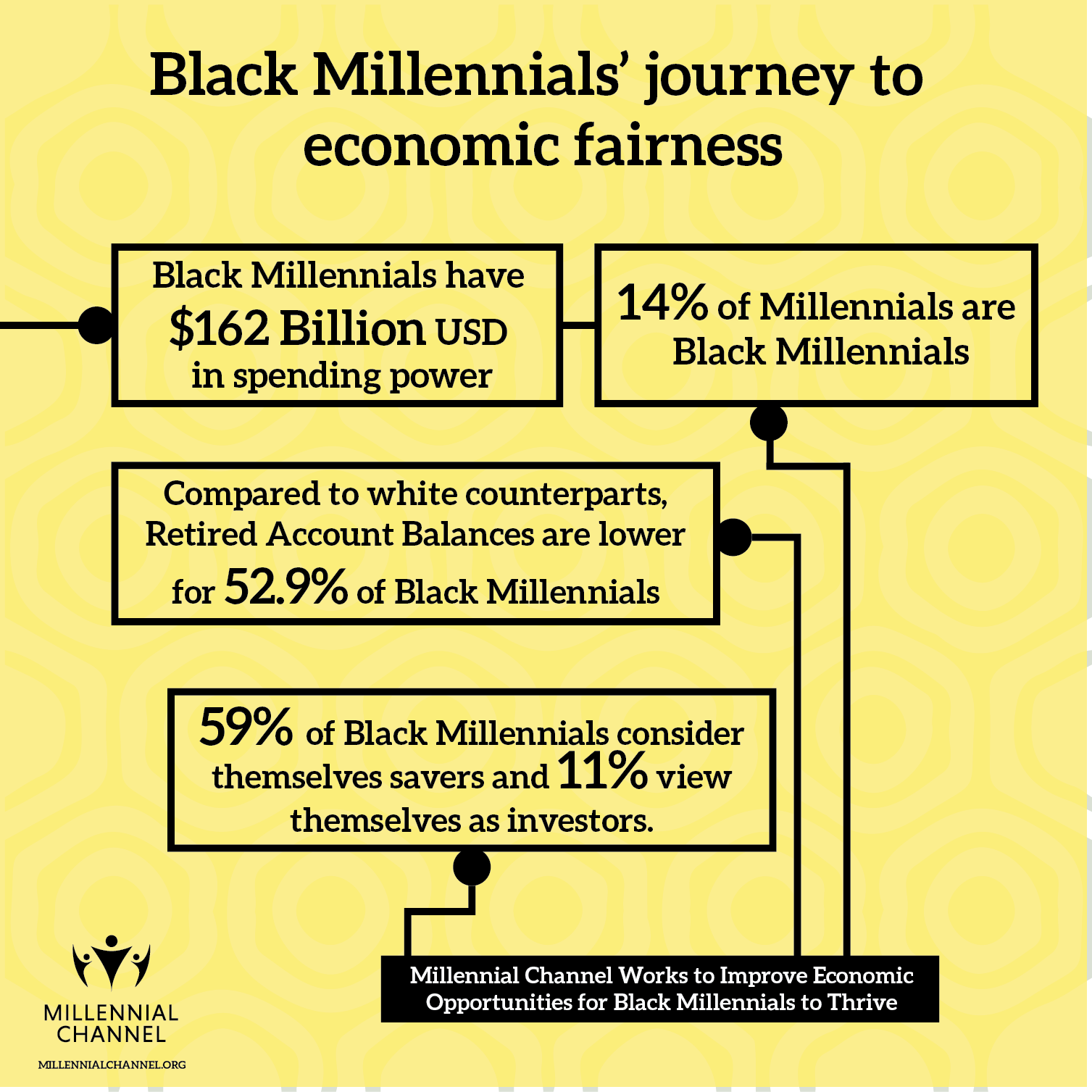 Black Millennials' journey to economic fairness

Black Millennials have $162 Billion USD in spending power

14% of Millennials are Black Millennials

Compared to white counterparts, Retired Account Balances are lower for 52.9% of Black Millennials

59% of Black Millennials consider themselves savers and 11% view themselves as investors.

Millennial Channel Works to Improve Economic Opportunities for Black Millennials to Thrive

MILLENNIAL CHANNEL

MILLENNIALCHANNEL.ORG